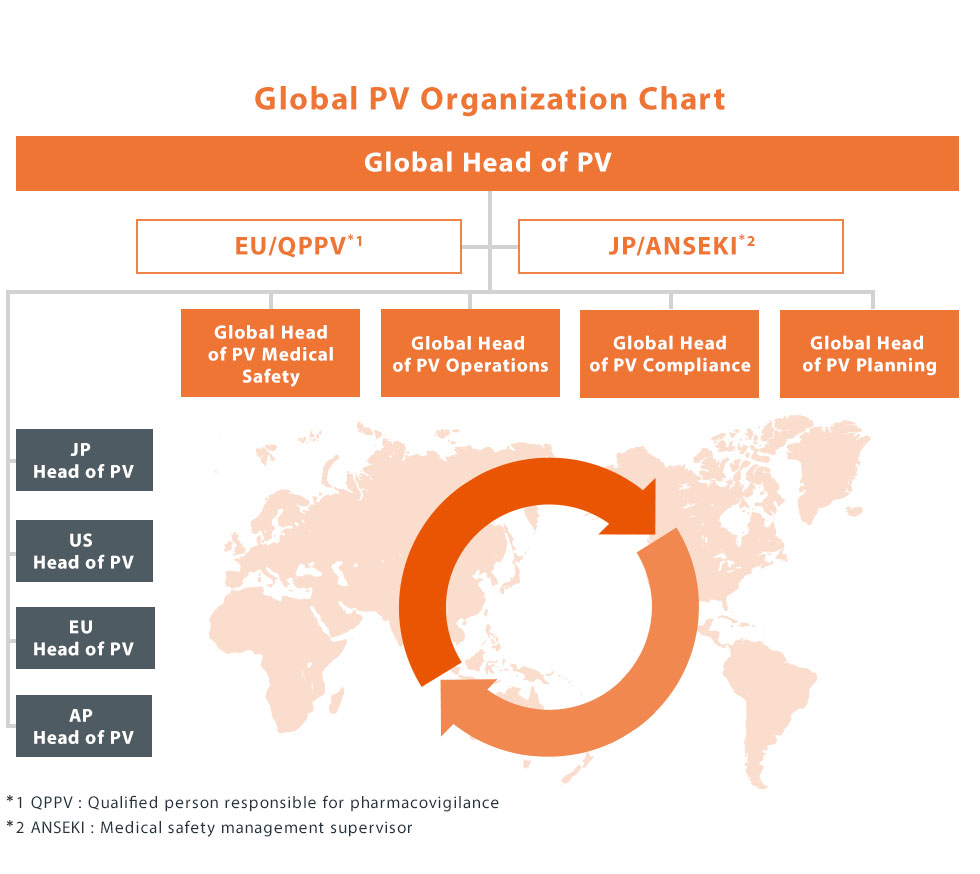 Global PV Organization Chart

Global Head of PV

EU/QPPV$^{*1}$

JP/ANSEKI$^{*2}$

Global Head of PV Medical Safety

Global Head of PV Operations

Global Head of PV Compliance

Global Head of PV Planning

JP Head of PV

US Head of PV

EU Head of PV

AP Head of PV

*1 QPPV : Qualified person responsible for pharmacovigilance
*2 ANSEKI : Medical safety management supervisor